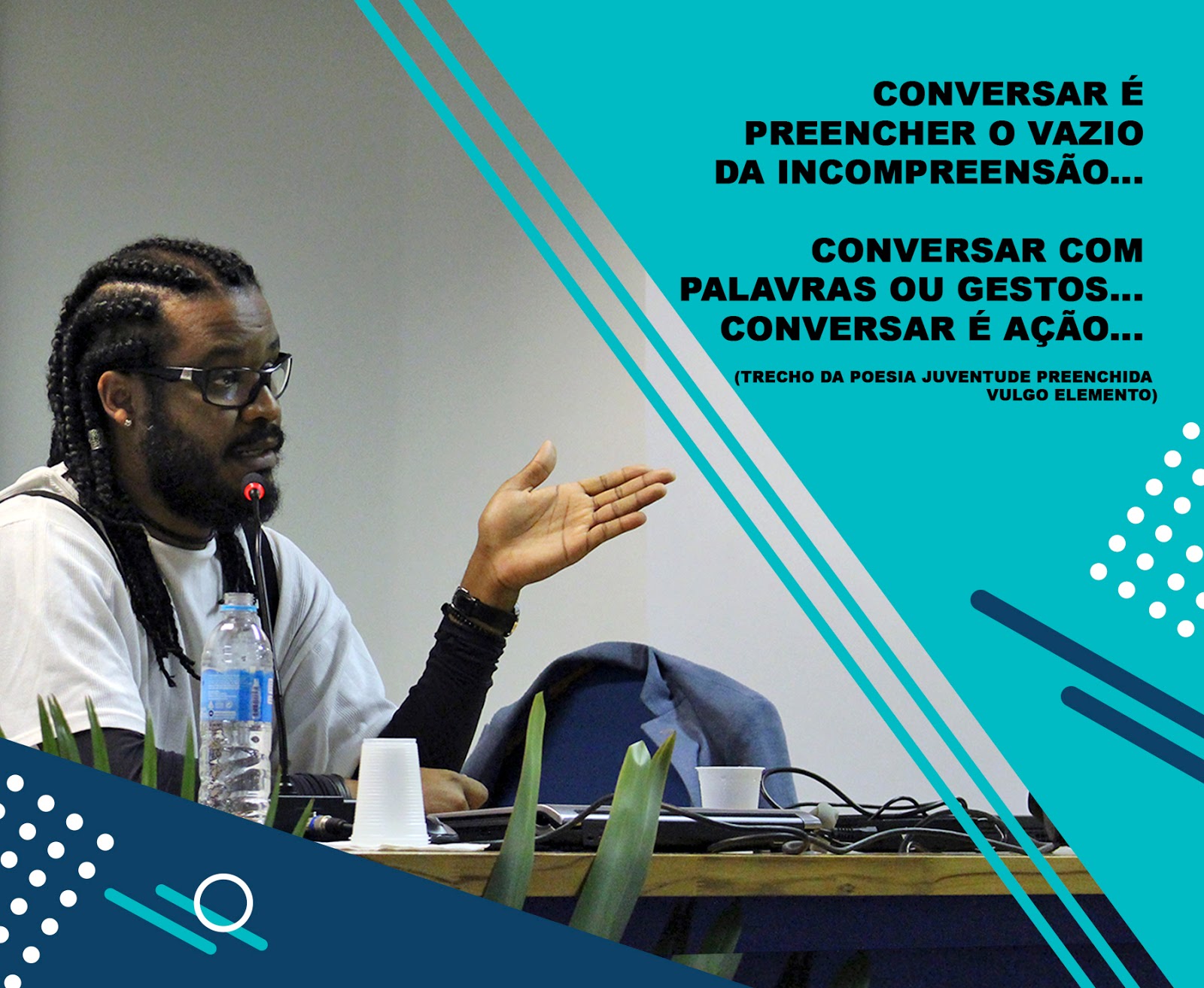 CONVERSAR É PREENCHER O VAZIO DA INCOMPREENSÃO...

CONVERSAR COM PALAVRAS OU GESTOS... CONVERSAR É AÇÃO...

(TRECHO DA POESIA JUVENTUDE PREENCHIDA VULGO ELEMENTO)